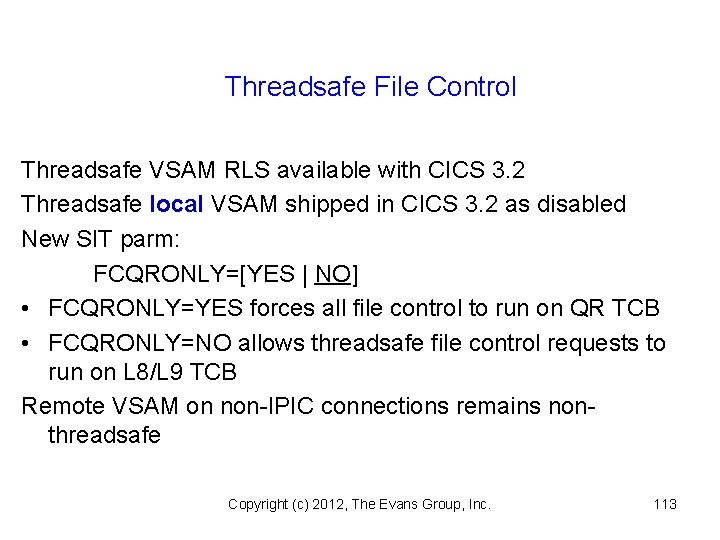 Threadsafe File Control

Threadsafe VSAM RLS available with CICS 3.2
Threadsafe local VSAM shipped in CICS 3.2 as disabled
New SIT parm:
FCQRONLY=[YES | NO]
• FCQRONLY=YES forces all file control to run on QR TCB
• FCQRONLY=NO allows threadsafe file control requests to run on L8/L9 TCB
Remote VSAM on non-IPIC connections remains non-threadsafe

Copyright (c) 2012, The Evans Group, Inc.

113